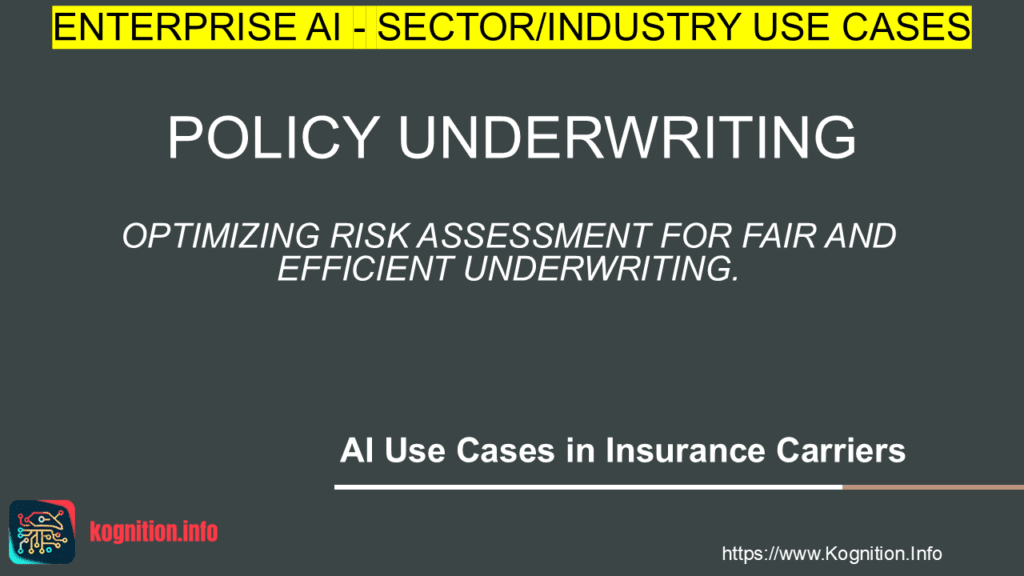 ENTERPRISE AI - SECTOR/INDUSTRY USE CASES

POLICY UNDERWRITING

OPTIMIZING RISK ASSESSMENT FOR FAIR AND EFFICIENT UNDERWRITING.

AI Use Cases in Insurance Carriers

kognition.info

https://www.Kognition.Info